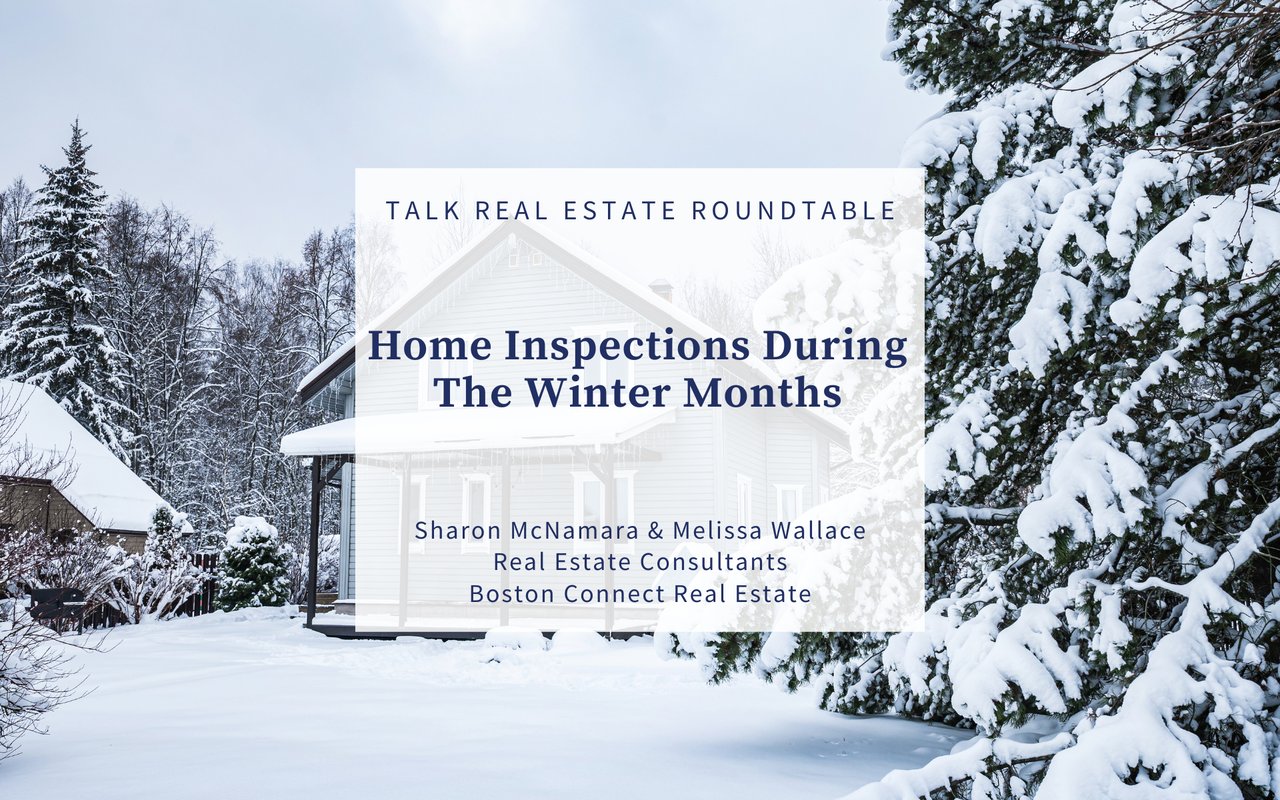 TALK REAL ESTATE ROUNDTABLE

Home Inspections During The Winter Months

Sharon McNamara & Melissa Wallace
Real Estate Consultants
Boston Connect Real Estate